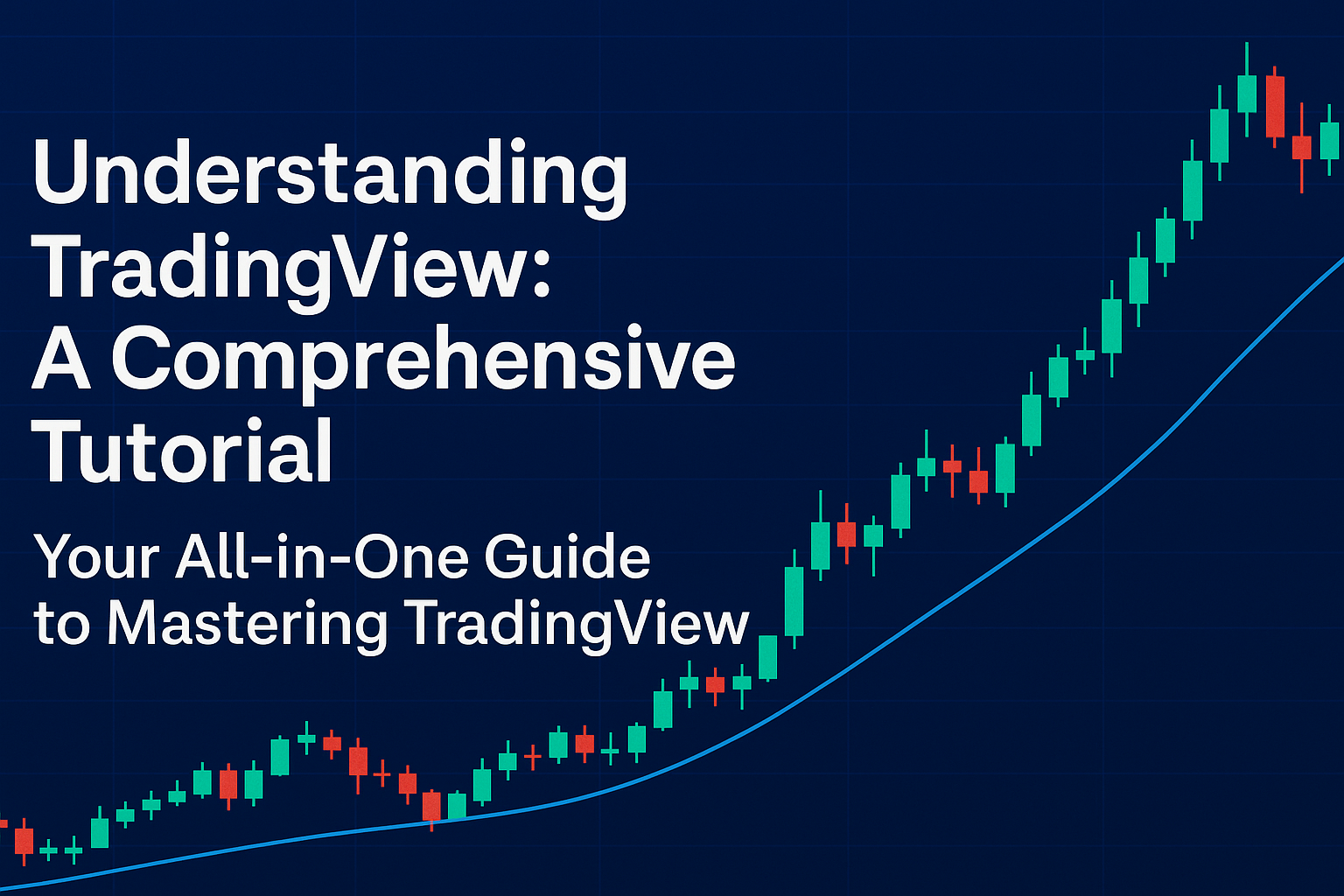 Understanding TradingView: A Comprehensive Tutorial

Your All-in-One Guide to Mastering TradingView